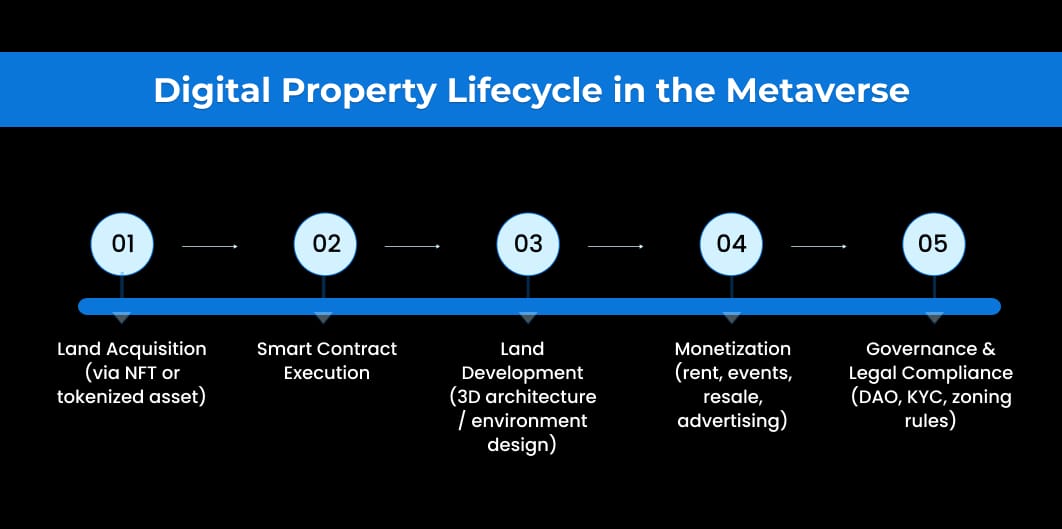 Digital Property Lifecycle in the Metaverse

01

02

03

04

05

Land Acquisition (via NFT or tokenized asset)

Smart Contract Execution

Land Development (3D architecture / environment design)

Monetization (rent, events, resale, advertising)

Governance & Legal Compliance (DAO, KYC, zoning rules)